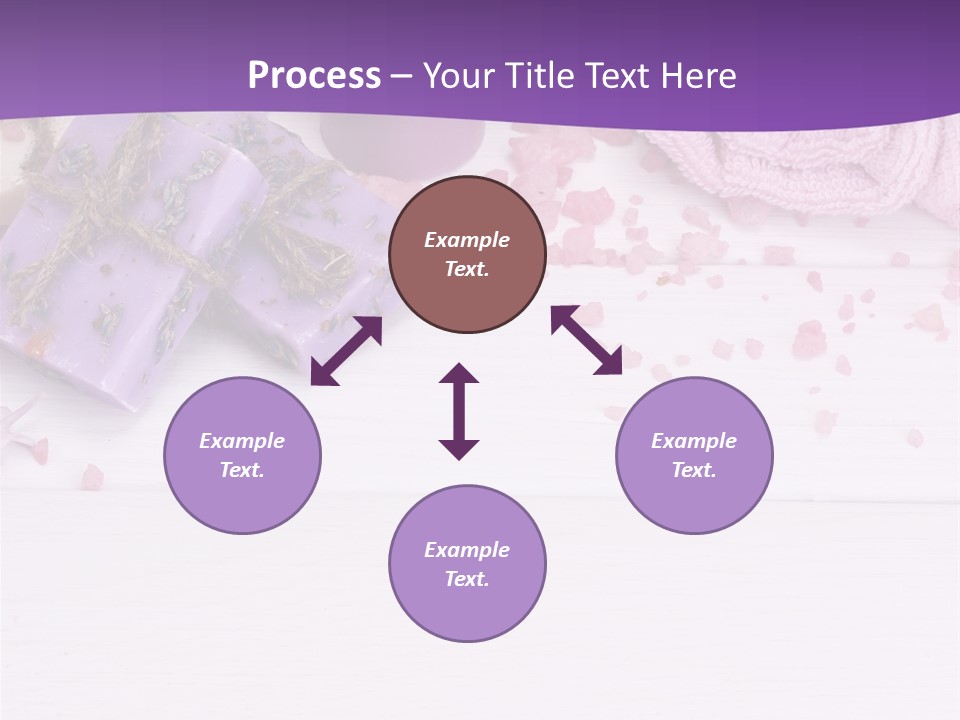 Process – Your Title Text Here

Example Text.

Example Text.

Example Text.

Example Text.